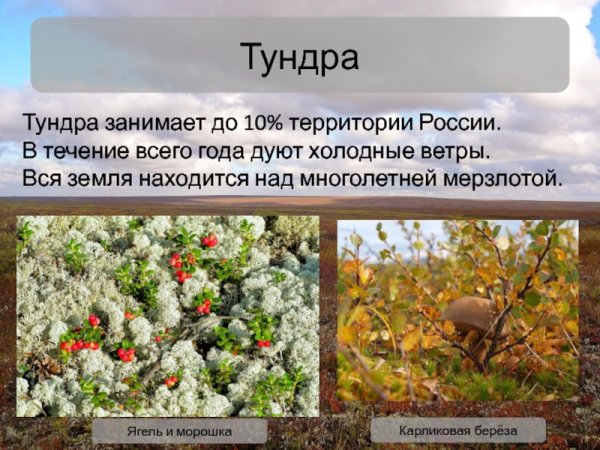 Тундра

Тундра занимает до 10% территории России. В течение всего года дуют холодные ветры. Вся земля находится над многолетней мерзлотой.

Ягель и морошка

Карликовая берёза